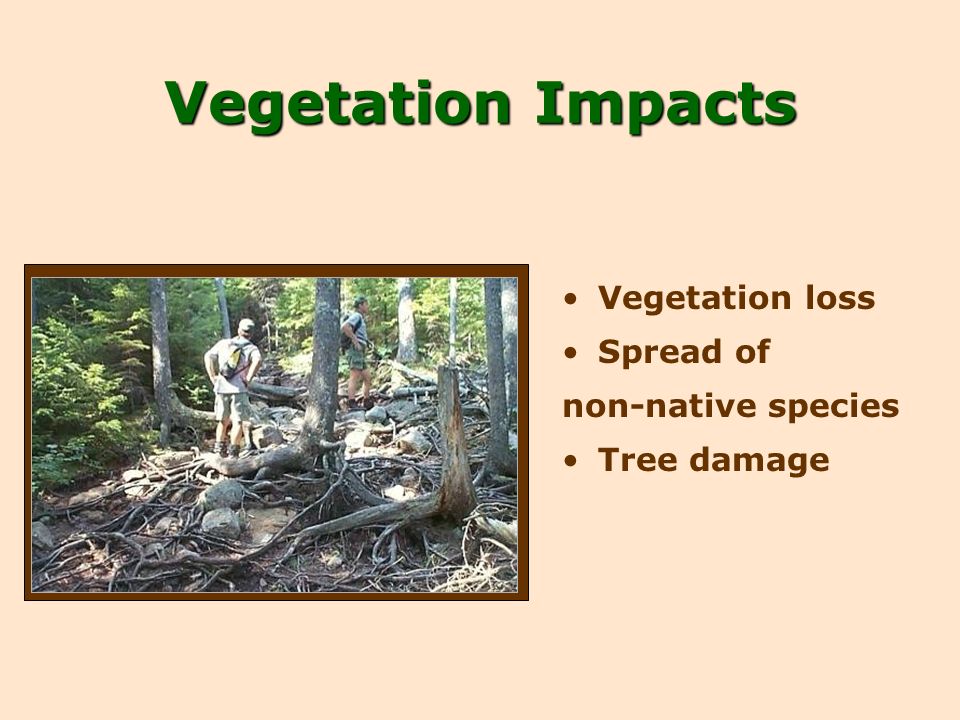 Vegetation Impacts

• Vegetation loss
• Spread of non-native species
• Tree damage